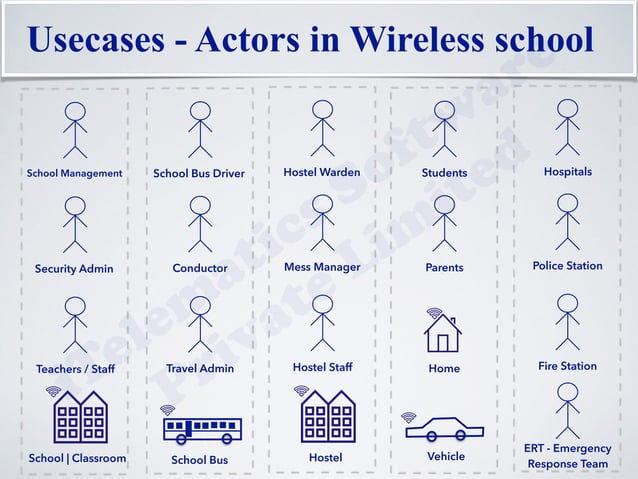 Usecases - Actors in Wireless school

School Management

Security Admin

Teachers / Staff

School | Classroom

School Bus Driver

Conductor

Travel Admin

School Bus

Hostel Warden

Mess Manager

Hostel Staff

Hostel

Students

Parents

Home

Vehicle

Hospitals

Police Station

Fire Station

ERT - Emergency Response Team

Telematics Software Private Limited